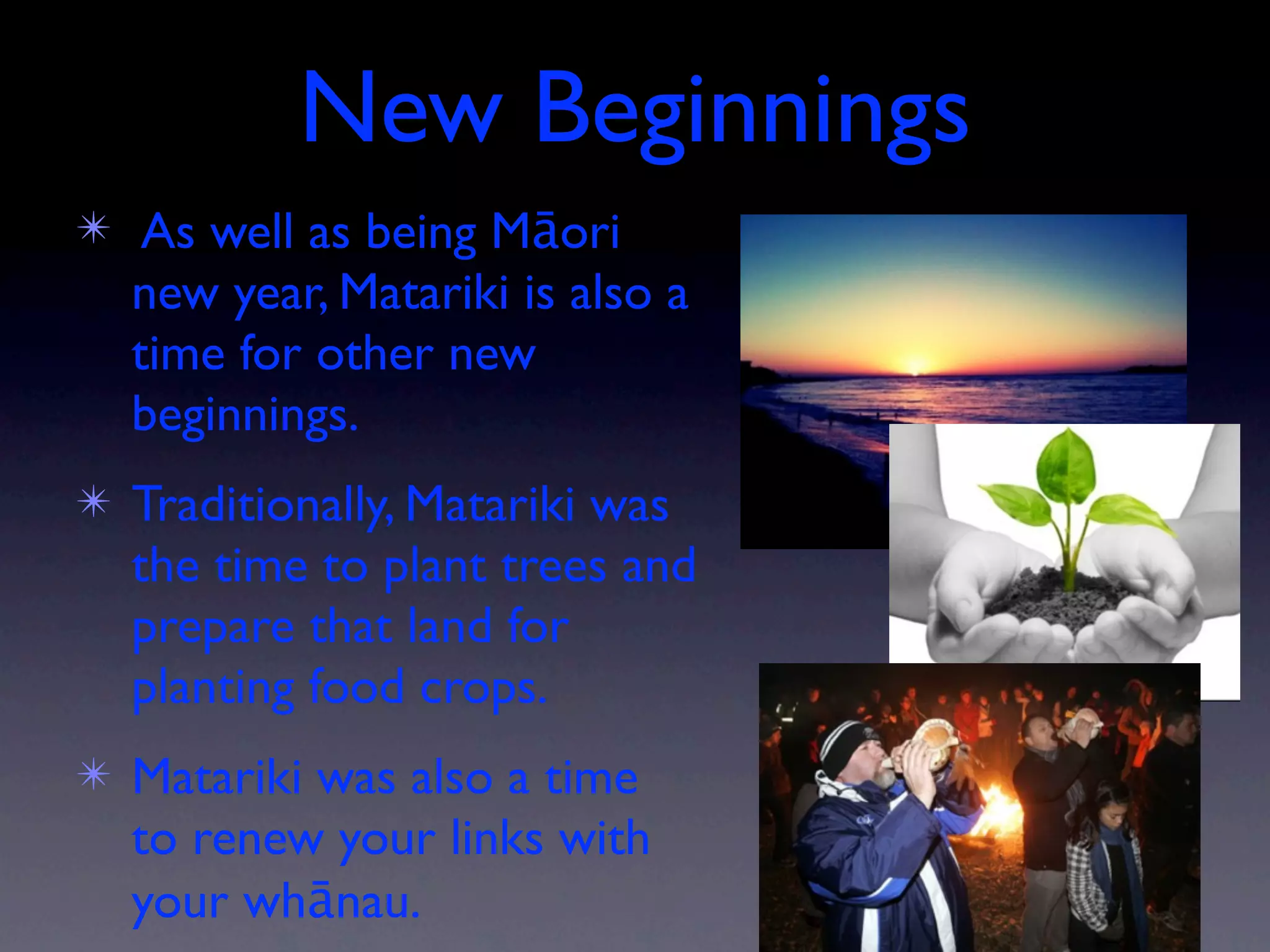 New Beginnings

✳ As well as being Māori new year, Matariki is also a time for other new beginnings.

✳ Traditionally, Matariki was the time to plant trees and prepare that land for planting food crops.

✳ Matariki was also a time to renew your links with your whānau.